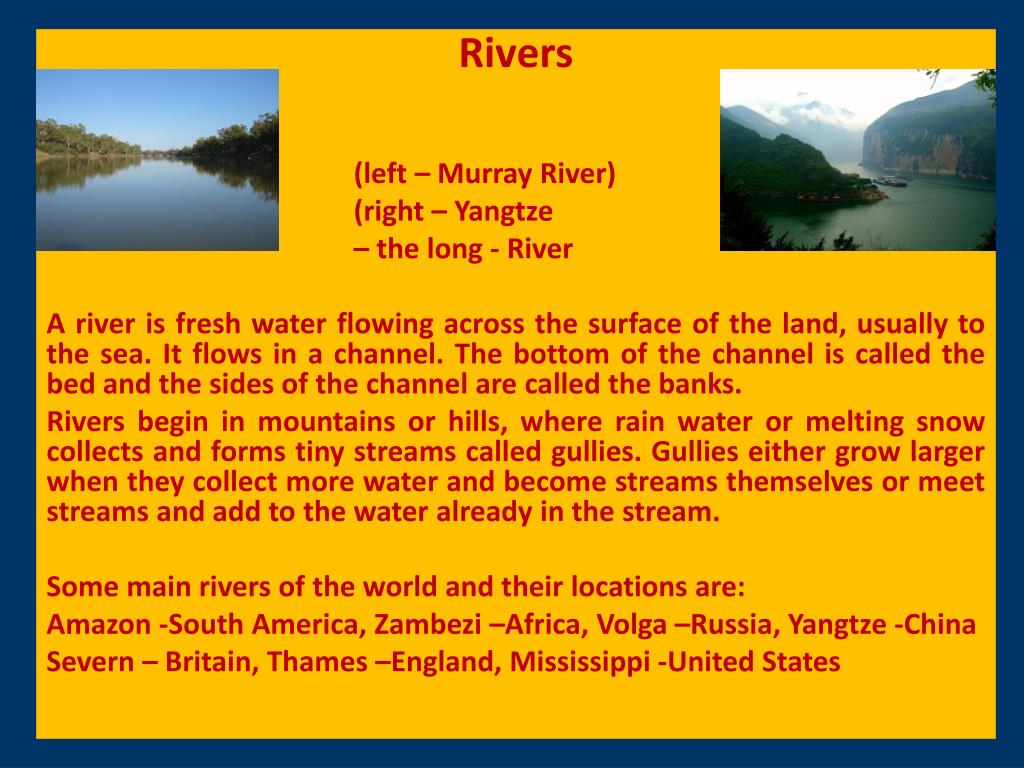 Rivers

(left – Murray River)
(right – Yangtze
– the long - River

A river is fresh water flowing across the surface of the land, usually to the sea. It flows in a channel. The bottom of the channel is called the bed and the sides of the channel are called the banks.

Rivers begin in mountains or hills, where rain water or melting snow collects and forms tiny streams called gullies. Gullies either grow larger when they collect more water and become streams themselves or meet streams and add to the water already in the stream.

Some main rivers of the world and their locations are:
Amazon -South America, Zambezi –Africa, Volga –Russia, Yangtze -China
Severn – Britain, Thames –England, Mississippi -United States